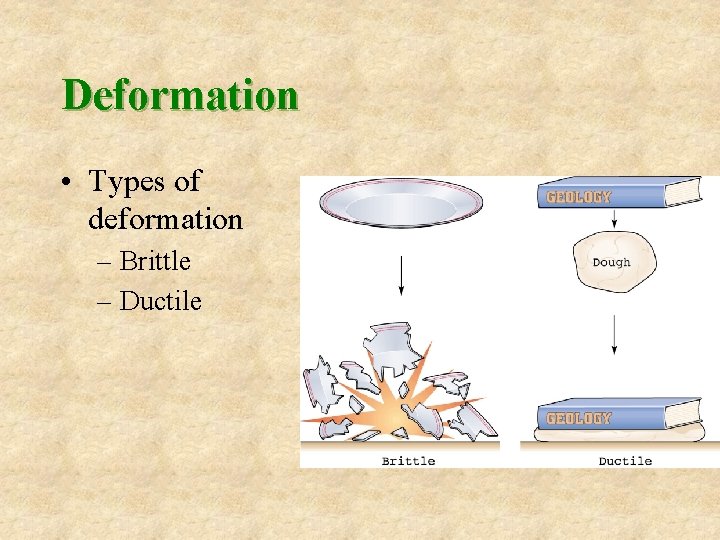 Deformation

• Types of deformation
– Brittle
– Ductile

GEOLOGY

Dough

GEOLOGY

Brittle

Ductile